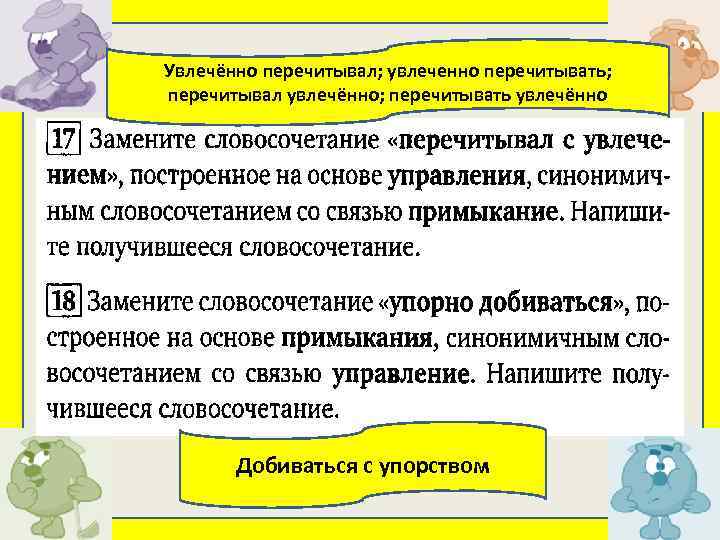 Увлечённо перечитывал; увлеченно перечитывать; перечитывал увлечённо; перечитывать увлечённо

17 Замените словосочетание «перечитывал с увлечением», построенное на основе управления, синонимичным словосочетанием со связью примыкание. Напишите получившееся словосочетание.

18 Замените словосочетание «упорно добиваться», построенное на основе примыкания, синонимичным словосочетанием со связью управление. Напишите получившееся словосочетание.

Добиваться с упорством